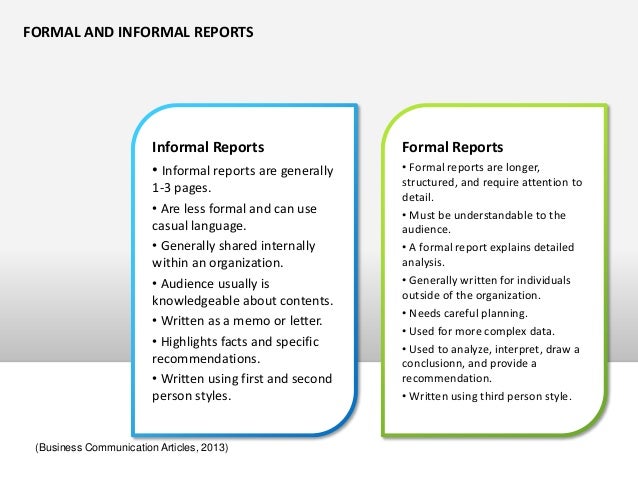 FORMAL AND INFORMAL REPORTS

Informal Reports

• Informal reports are generally 1-3 pages.

• Are less formal and can use casual language.

• Generally shared internally within an organization.

• Audience usually is knowledgeable about contents.

• Written as a memo or letter.

• Highlights facts and specific recommendations.

• Written using first and second person styles.

Formal Reports

• Formal reports are longer, structured, and require attention to detail.

• Must be understandable to the audience.

• A formal report explains detailed analysis.

• Generally written for individuals outside of the organization.

• Needs careful planning.

• Used for more complex data.

• Used to analyze, interpret, draw a conclusionn, and provide a recommendation.

• Written using third person style.

(Business Communication Articles, 2013)